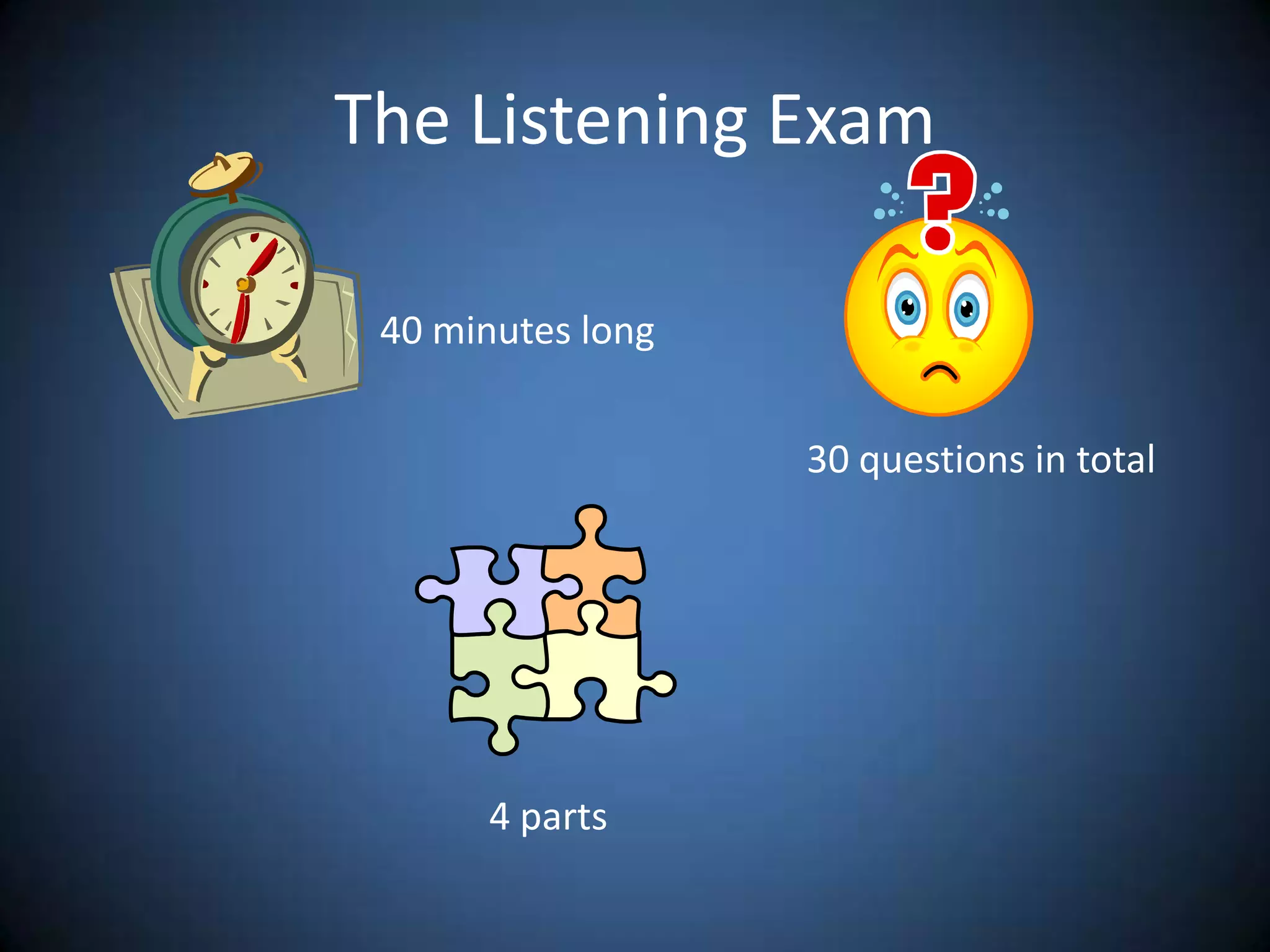 The Listening Exam

40 minutes long

30 questions in total

4 parts